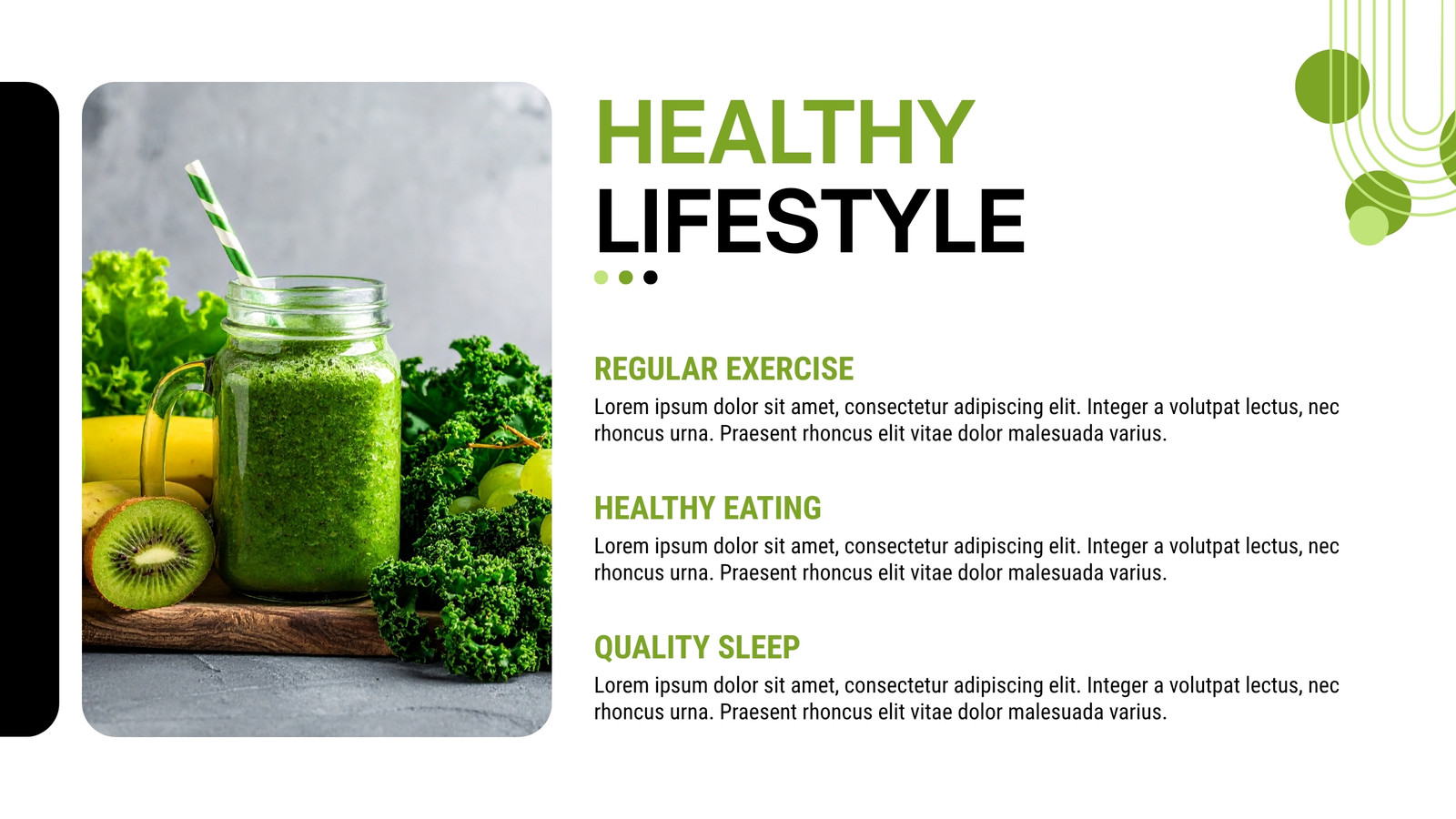 HEALTHY
LIFESTYLE

REGULAR EXERCISE
Lorem ipsum dolor sit amet, consectetur adipiscing elit. Integer a volutpat lectus, nec rhoncus urna. Praesent rhoncus elit vitae dolor malesuada varius.

HEALTHY EATING
Lorem ipsum dolor sit amet, consectetur adipiscing elit. Integer a volutpat lectus, nec rhoncus urna. Praesent rhoncus elit vitae dolor malesuada varius.

QUALITY SLEEP
Lorem ipsum dolor sit amet, consectetur adipiscing elit. Integer a volutpat lectus, nec rhoncus urna. Praesent rhoncus elit vitae dolor malesuada varius.